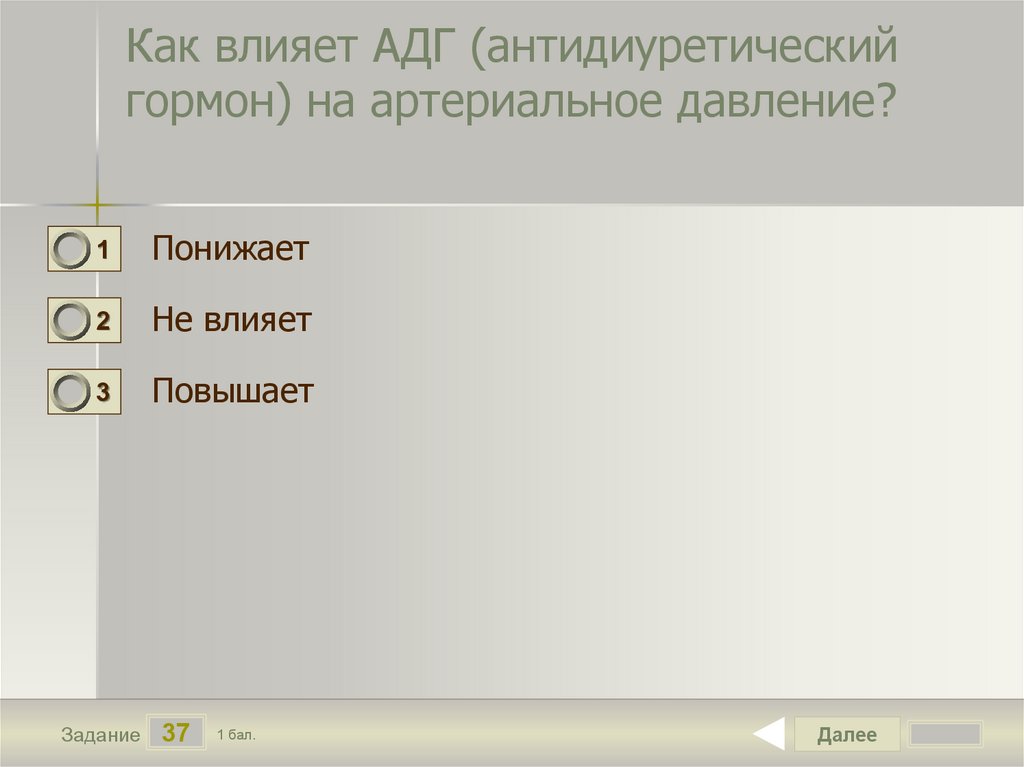 Как влияет АДГ (антидиуретический гормон) на артериальное давление?

1 Понижает

2 Не влияет

3 Повышает

Задание 37 1 бал.

Далее